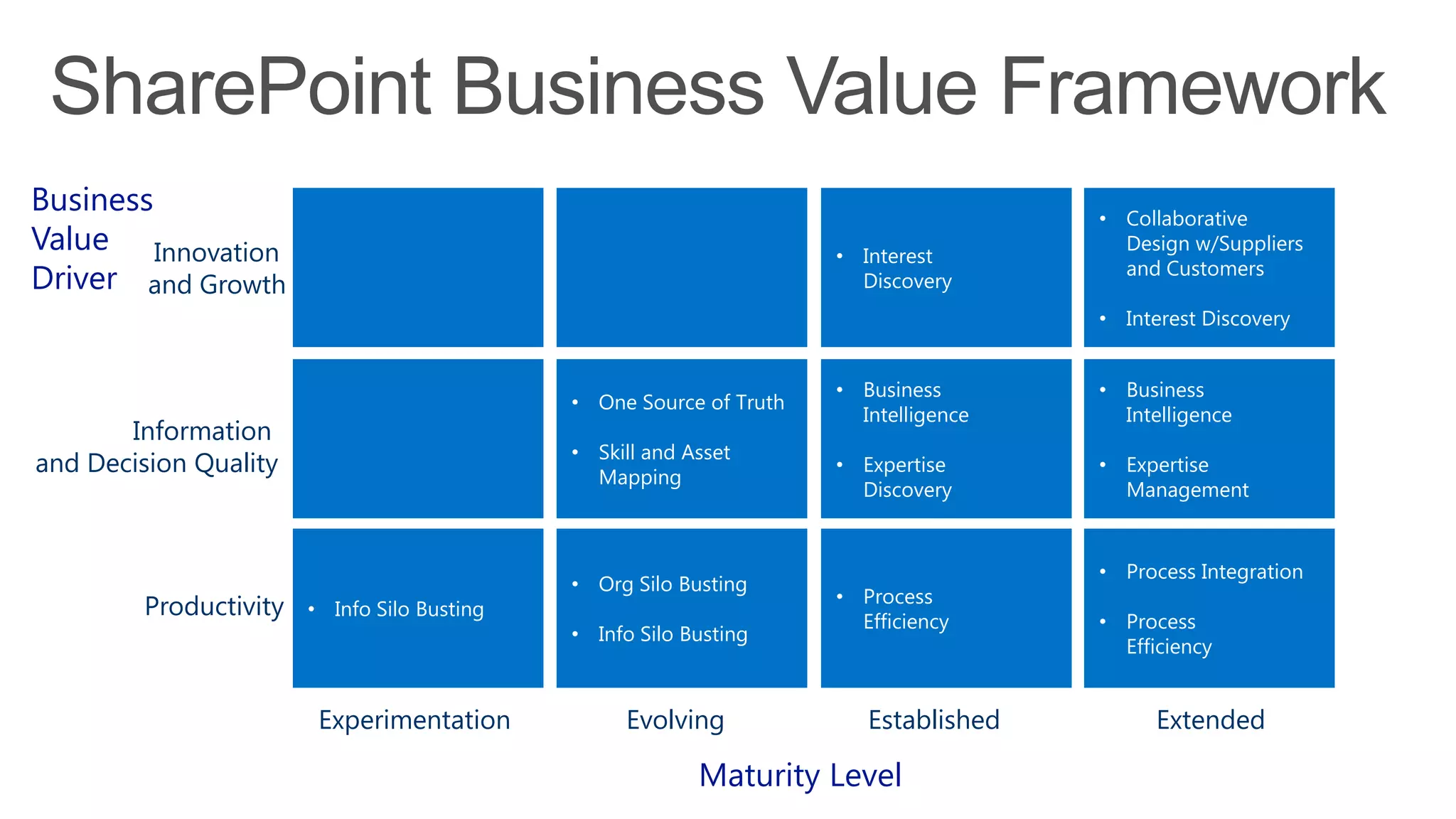 SharePoint Business Value Framework

Business Value Driver

| | Experimentation | Evolving | Established | Extended |
|---|---|---|---|---|
| Innovation and Growth | | | • Interest Discovery | • Collaborative Design w/Suppliers and Customers • Interest Discovery |
| Information and Decision Quality | | • One Source of Truth • Skill and Asset Mapping | • Business Intelligence • Expertise Discovery | • Business Intelligence • Expertise Management |
| Productivity | • Info Silo Busting | • Org Silo Busting • Info Silo Busting | • Process Efficiency | • Process Integration • Process Efficiency |

Maturity Level